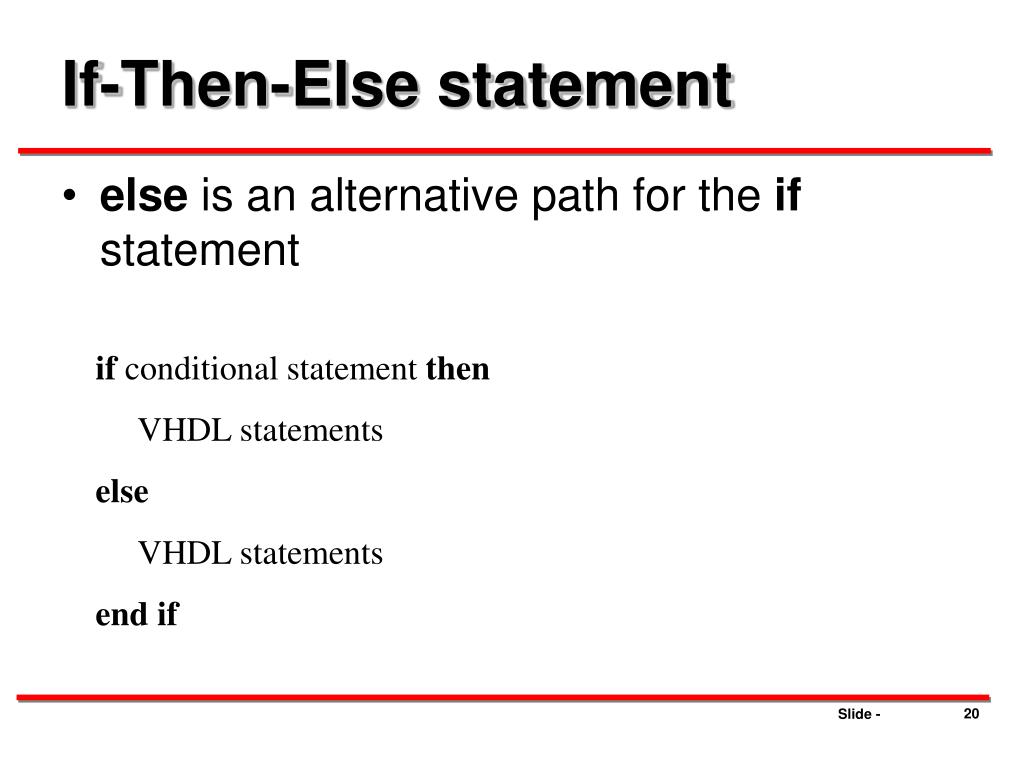 If-Then-Else statement

• else is an alternative path for the if statement

if conditional statement then

VHDL statements

else

VHDL statements

end if

Slide - 20